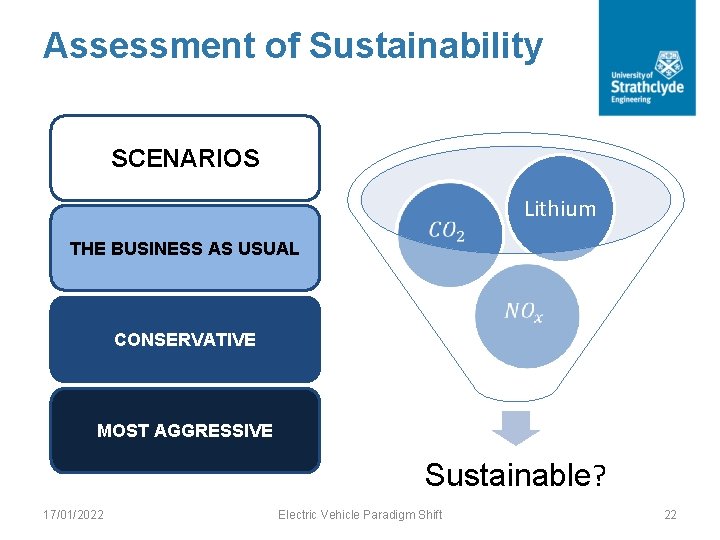 Assessment of Sustainability

University of Strathclyde Engineering

SCENARIOS

THE BUSINESS AS USUAL

CONSERVATIVE

MOST AGGRESSIVE

$CO_2$

Lithium

$NO_x$

Sustainable?

17/01/2022

Electric Vehicle Paradigm Shift

22